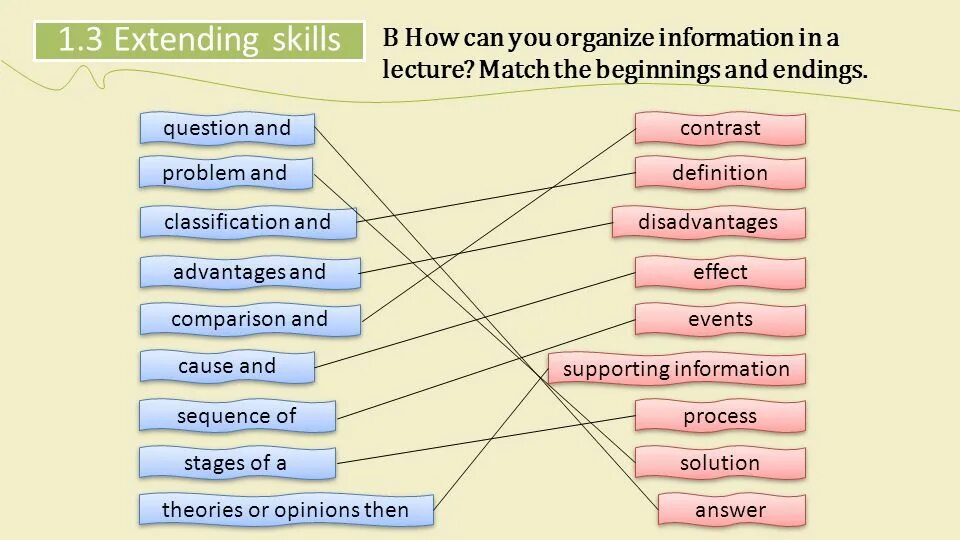 1.3 Extending skills

B How can you organize information in a lecture? Match the beginnings and endings.

question and
problem and
classification and
advantages and
comparison and
cause and
sequence of
stages of a
theories or opinions then

contrast
definition
disadvantages
effect
events
supporting information
process
solution
answer